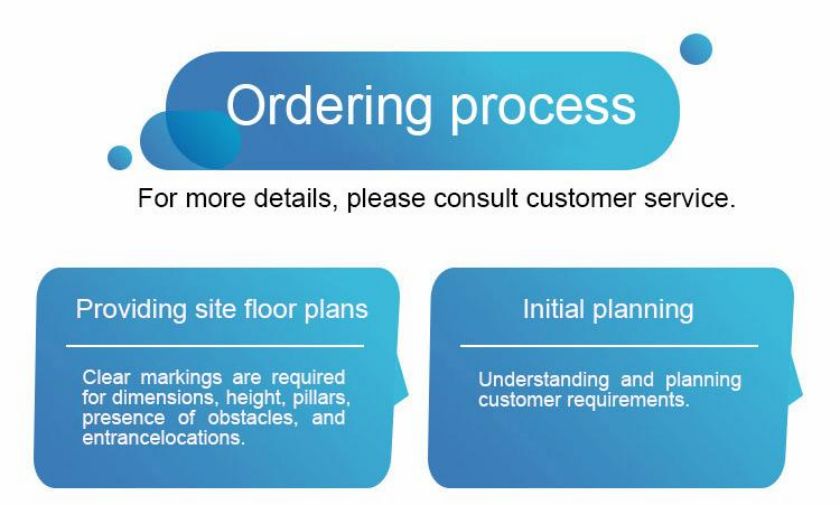 Ordering process

For more details, please consult customer service.

Providing site floor plans

Clear markings are required for dimensions, height, pillars, presence of obstacles, and entrancelocations.

Initial planning

Understanding and planning customer requirements.